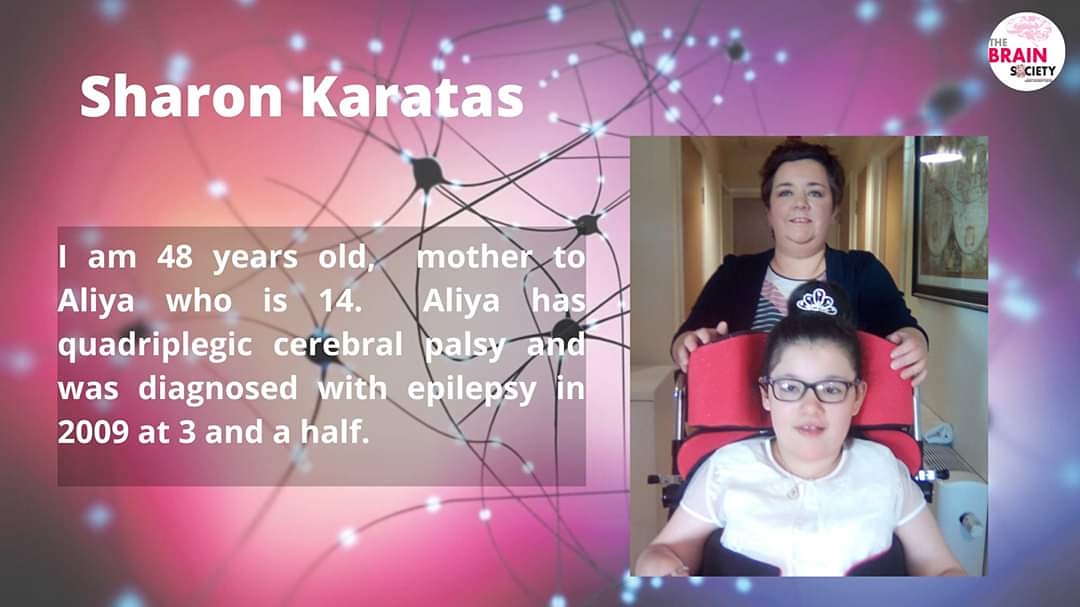 THE BRAIN SOCIETY

Sharon Karatas

I am 48 years old, mother to Aliya who is 14. Aliya has quadriplegic cerebral palsy and was diagnosed with epilepsy in 2009 at 3 and a half.